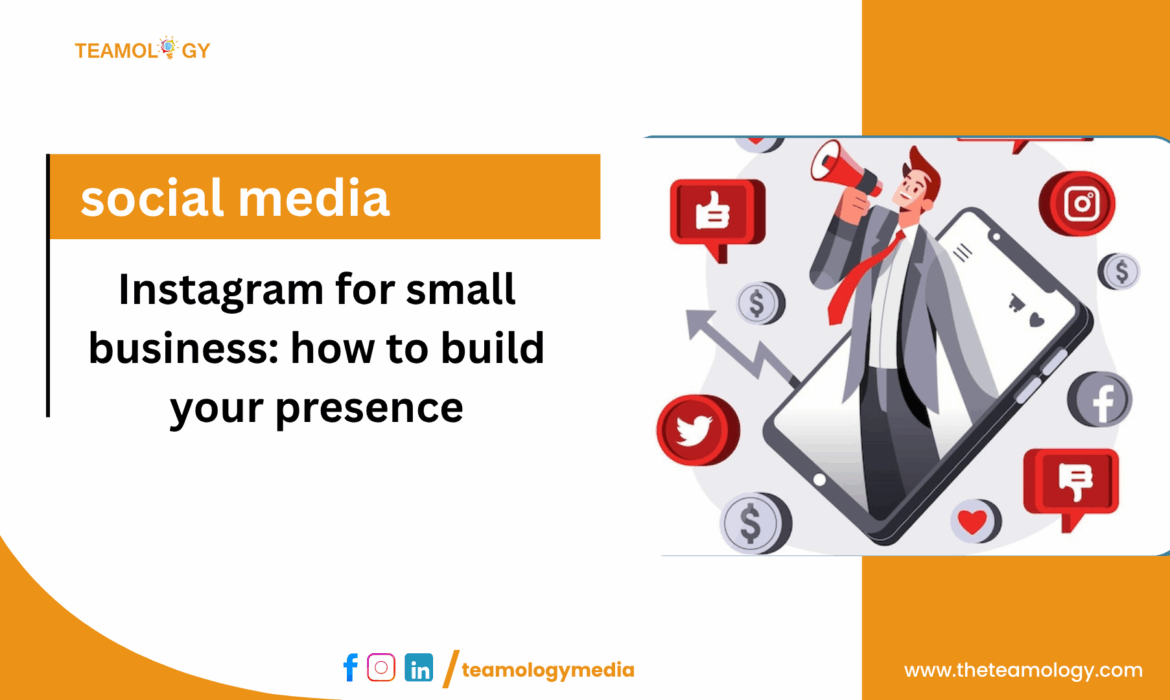 TEAMOLOGY

social media

Instagram for small business: how to build your presence

/teamologymedia

www.theteamology.com